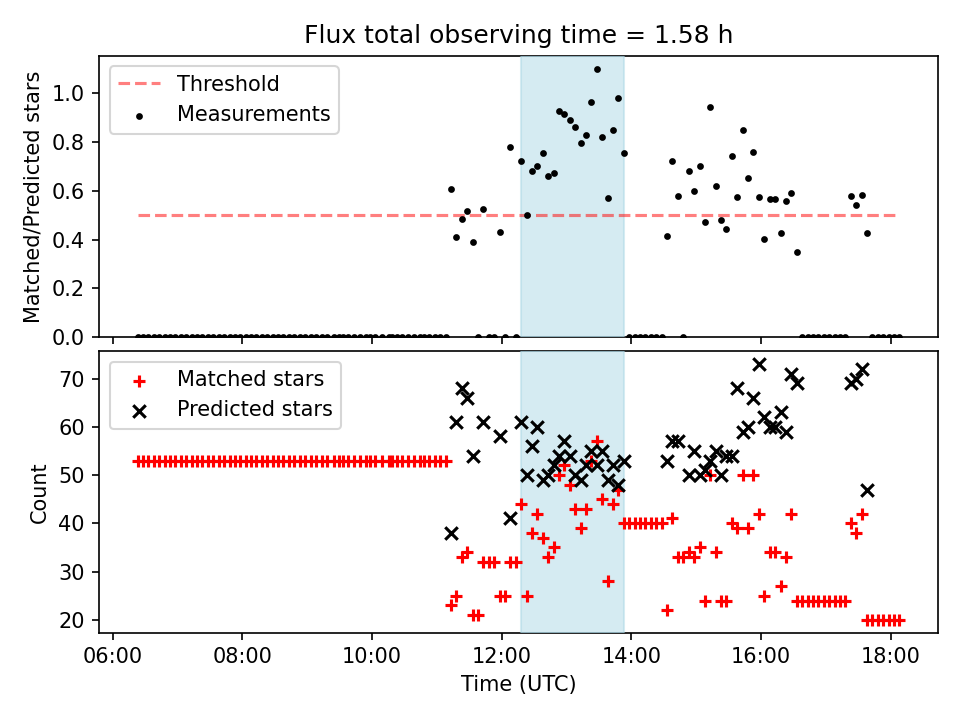 Flux total observing time = 1.58 h

Threshold
Measurements

Matched/Predicted stars

1.0
0.8
0.6
0.4
0.2
0.0

Matched stars
Predicted stars

Count

70
60
50
40
30
20

06:00
08:00
10:00
12:00
14:00
16:00
18:00

Time (UTC)